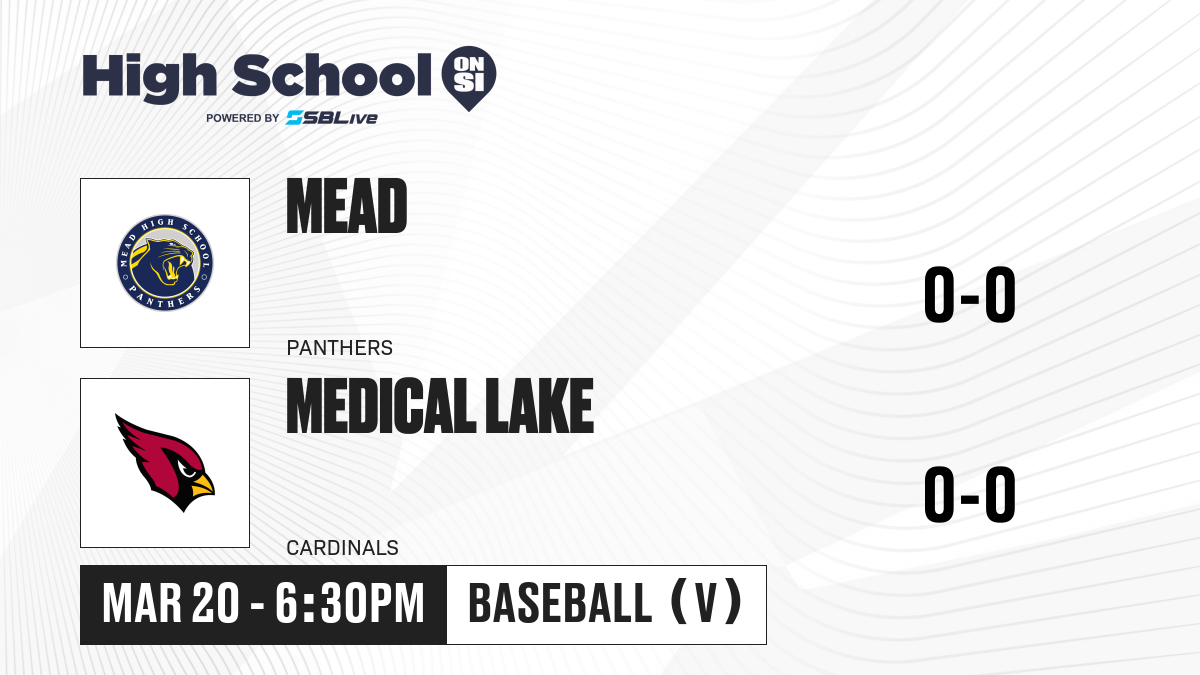 High School ON SI
POWERED BY SBLive

MEAD HIGH SCHOOL PANTHERS

MEAD

0-0

PANTHERS

MEDICAL LAKE

0-0

CARDINALS

MAR 20 - 6:30PM

BASEBALL (V)